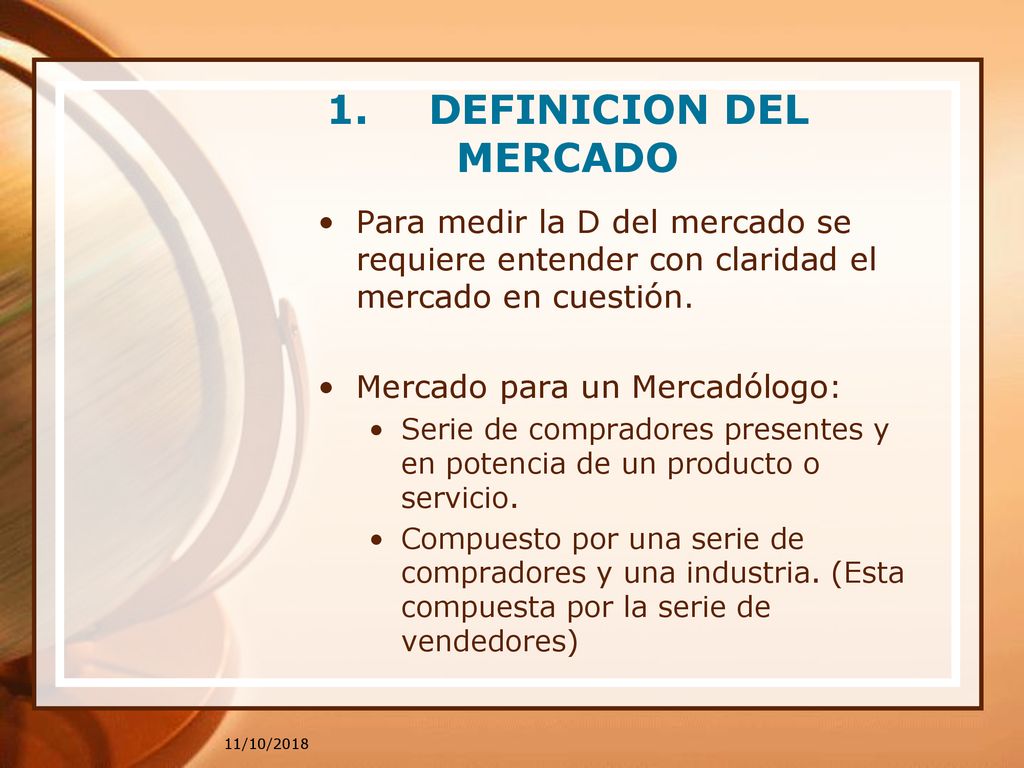 1. DEFINICION DEL MERCADO

• Para medir la D del mercado se requiere entender con claridad el mercado en cuestión.

• Mercado para un Mercadólogo:
  • Serie de compradores presentes y en potencia de un producto o servicio.
  • Compuesto por una serie de compradores y una industria. (Esta compuesta por la serie de vendedores)

11/10/2018